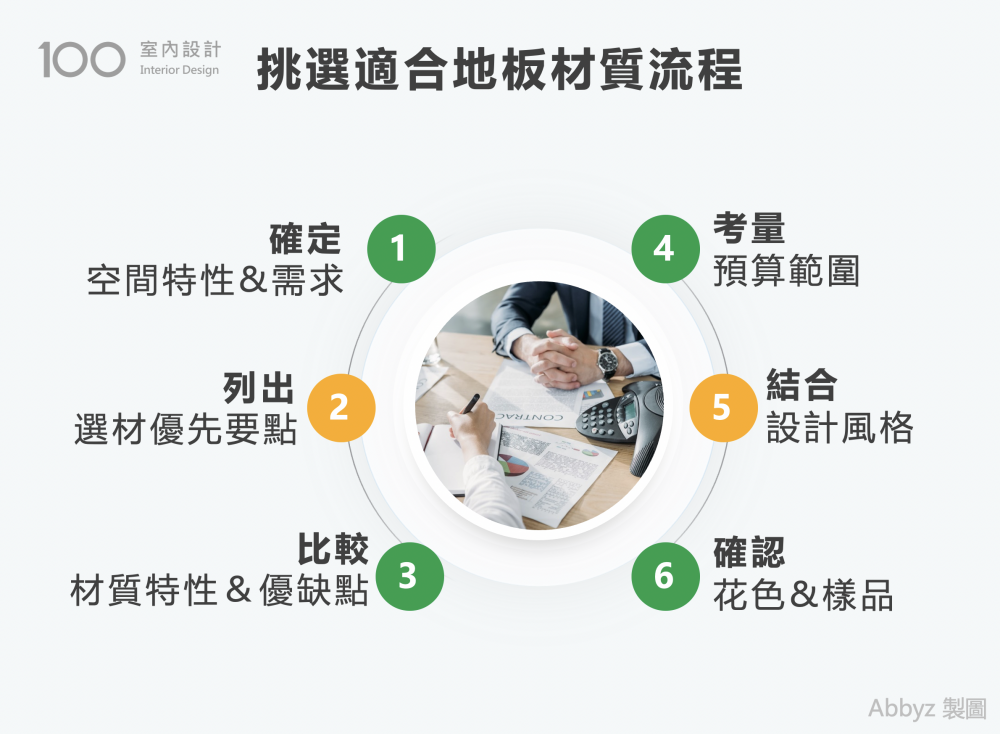 100 室內設計
Interior Design

挑選適合地板材質流程

確定
空間特性&需求
1

列出
選材優先要點
2

比較
材質特性＆優缺點
3

4
考量
預算範圍

5
結合
設計風格

6
確認
花色&樣品

CONTRACT

Abbyz 製圖